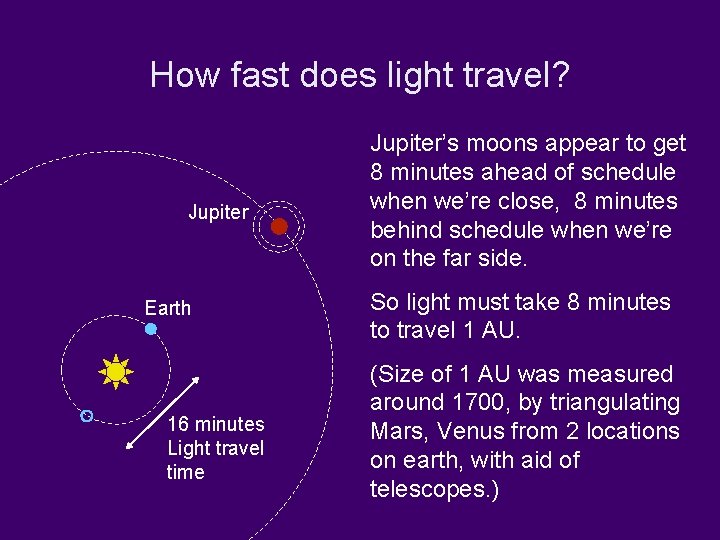 How fast does light travel?

Jupiter

Earth

16 minutes Light travel time

Jupiter's moons appear to get 8 minutes ahead of schedule when we're close,  8 minutes behind schedule when we're on the far side.

So light must take 8 minutes to travel 1 AU.

(Size of 1 AU was measured around 1700, by triangulating Mars, Venus from 2 locations on earth, with aid of telescopes.)